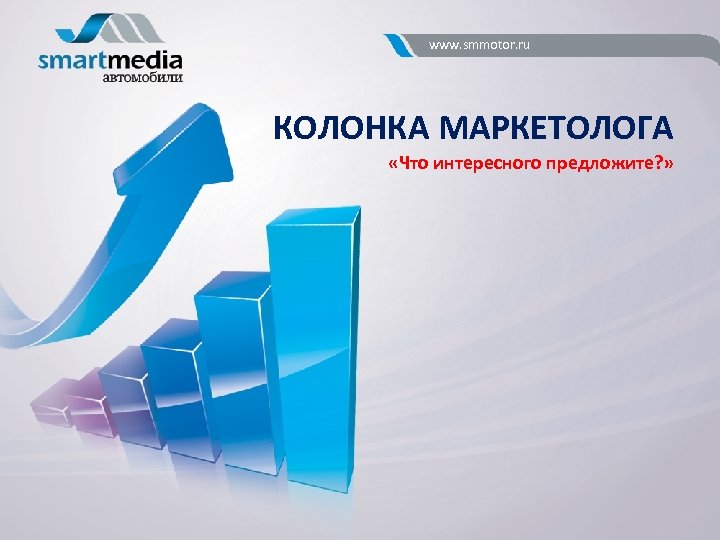 smartmedia
автомобили

www.smmotor.ru

КОЛОНКА МАРКЕТОЛОГА

«Что интересного предложите?»